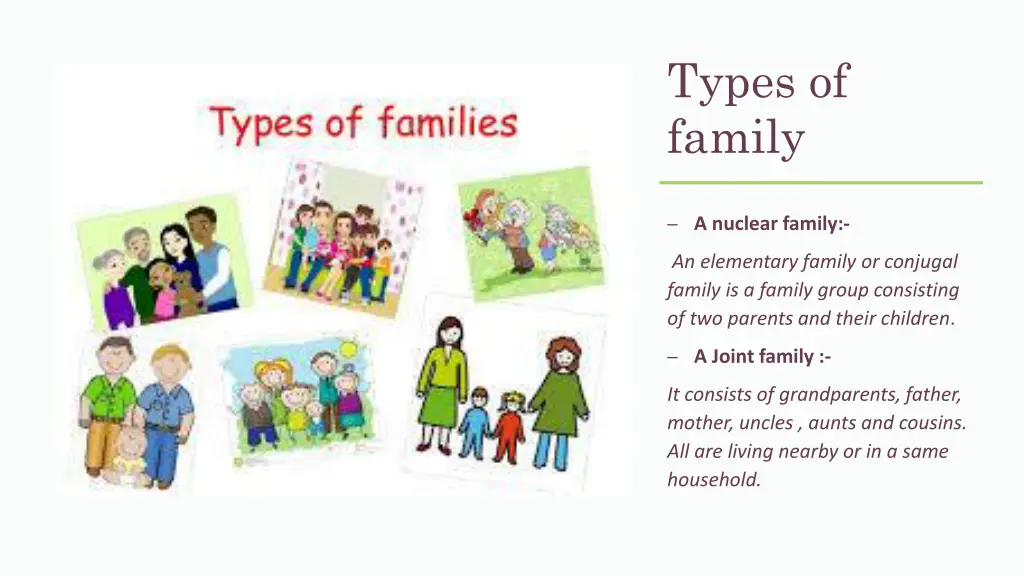 Types of families

Types of family

– A nuclear family:-

An elementary family or conjugal family is a family group consisting of two parents and their children.

– A Joint family :-

It consists of grandparents, father, mother, uncles , aunts and cousins. All are living nearby or in a same household.